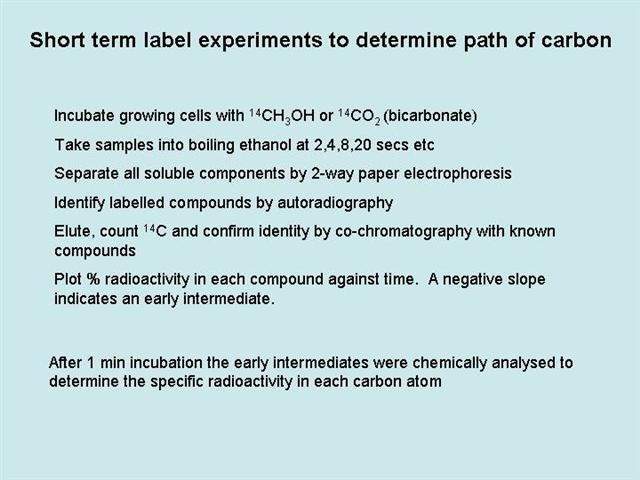 Short term label experiments to determine path of carbon

Incubate growing cells with $^{14}CH_3OH$ or $^{14}CO_2$ (bicarbonate)

Take samples into boiling ethanol at 2,4,8,20 secs etc

Separate all soluble components by 2-way paper electrophoresis

Identify labelled compounds by autoradiography

Elute, count $^{14}C$ and confirm identity by co-chromatography with known compounds

Plot % radioactivity in each compound against time. A negative slope indicates an early intermediate.

After 1 min incubation the early intermediates were chemically analysed to determine the specific radioactivity in each carbon atom